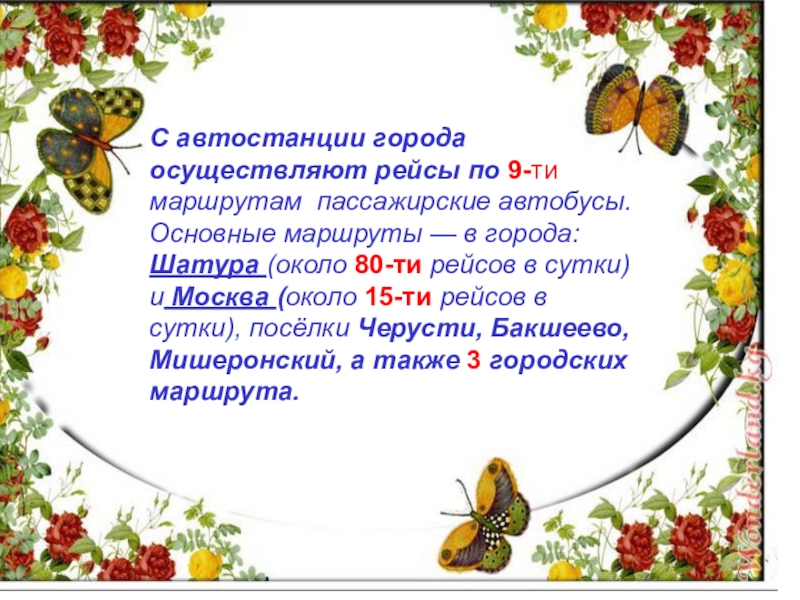 С автостанции города осуществляют рейсы по 9-ти маршрутам пассажирские автобусы. Основные маршруты — в города: Шатура (около 80-ти рейсов в сутки) и Москва (около 15-ти рейсов в сутки), посёлки Черусти, Бакшеево, Мишеронский, а также 3 городских маршрута.

Wonderland.kg